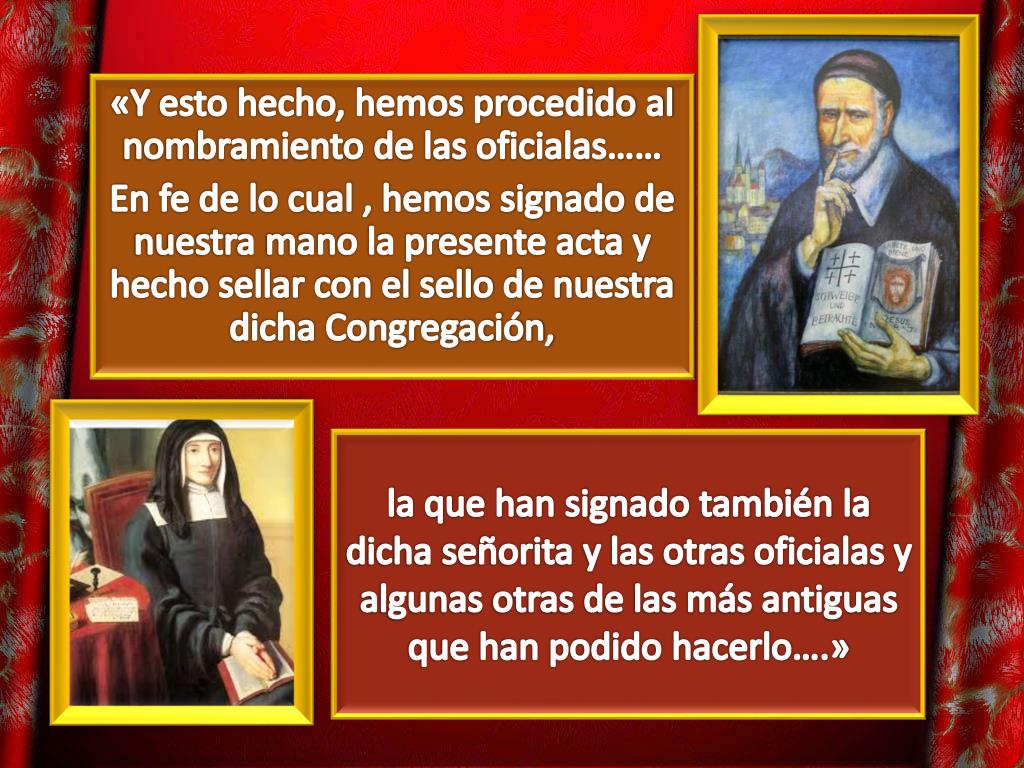 «Y esto hecho, hemos procedido al nombramiento de las oficialas……

En fe de lo cual , hemos signado de nuestra mano la presente acta y hecho sellar con el sello de nuestra dicha Congregación,

SCHWEIGE UND BETRACHTE

JESUS

la que han signado también la dicha señorita y las otras oficialas y algunas otras de las más antiguas que han podido hacerlo….»